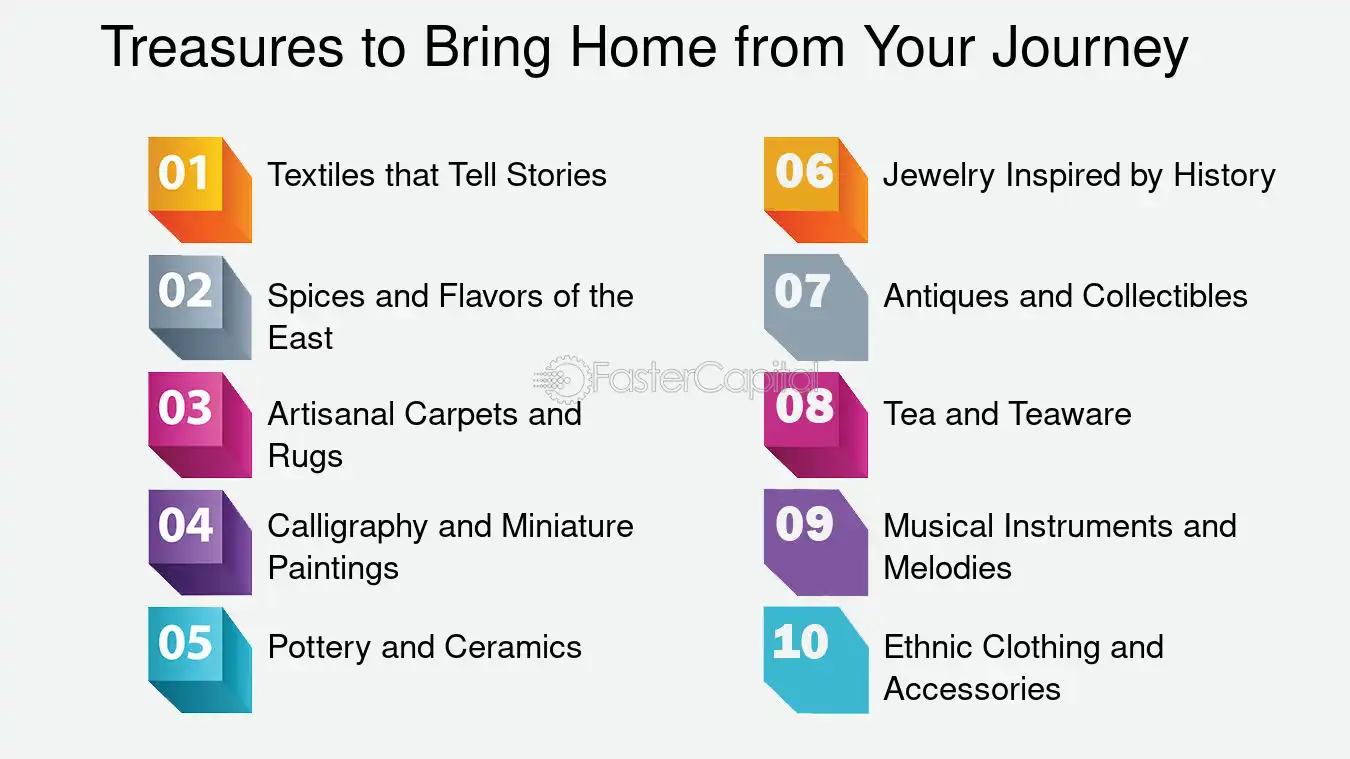 Treasures to Bring Home from Your Journey

01 Textiles that Tell Stories

02 Spices and Flavors of the East

03 Artisanal Carpets and Rugs

04 Calligraphy and Miniature Paintings

05 Pottery and Ceramics

06 Jewelry Inspired by History

07 Antiques and Collectibles

08 Tea and Teaware

09 Musical Instruments and Melodies

10 Ethnic Clothing and Accessories

FasterCapital